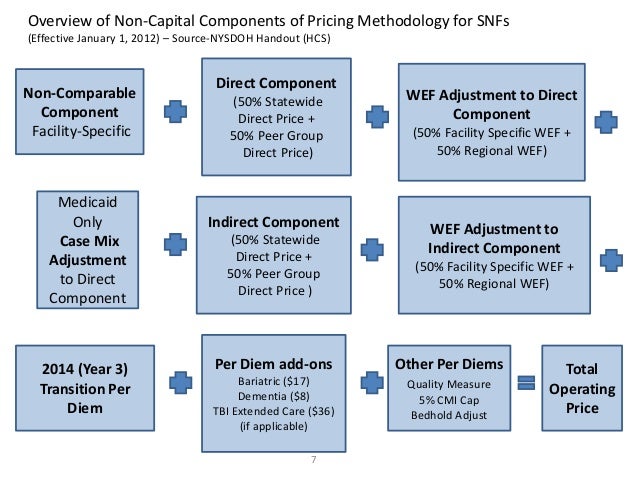 Overview of Non-Capital Components of Pricing Methodology for SNFs
(Effective January 1, 2012) – Source-NYSDOH Handout (HCS)

Non-Comparable Component Facility-Specific

Direct Component (50% Statewide Direct Price + 50% Peer Group Direct Price)

WEF Adjustment to Direct Component (50% Facility Specific WEF + 50% Regional WEF)

Medicaid Only Case Mix Adjustment to Direct Component

Indirect Component (50% Statewide Direct Price + 50% Peer Group Direct Price )

WEF Adjustment to Indirect Component (50% Facility Specific WEF + 50% Regional WEF)

2014 (Year 3) Transition Per Diem

Per Diem add-ons
Bariatric ($17)
Dementia ($8)
TBI Extended Care ($36)
(if applicable)

Other Per Diems
Quality Measure
5% CMI Cap
Bedhold Adjust

Total Operating Price

7